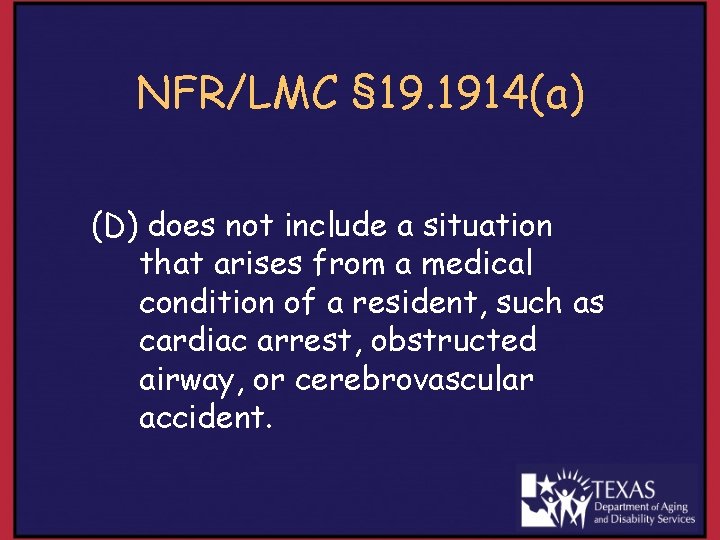 NFR/LMC §19.1914(a)

(D) does not include a situation that arises from a medical condition of a resident, such as cardiac arrest, obstructed airway, or cerebrovascular accident.

TEXAS
Department of Aging and Disability Services